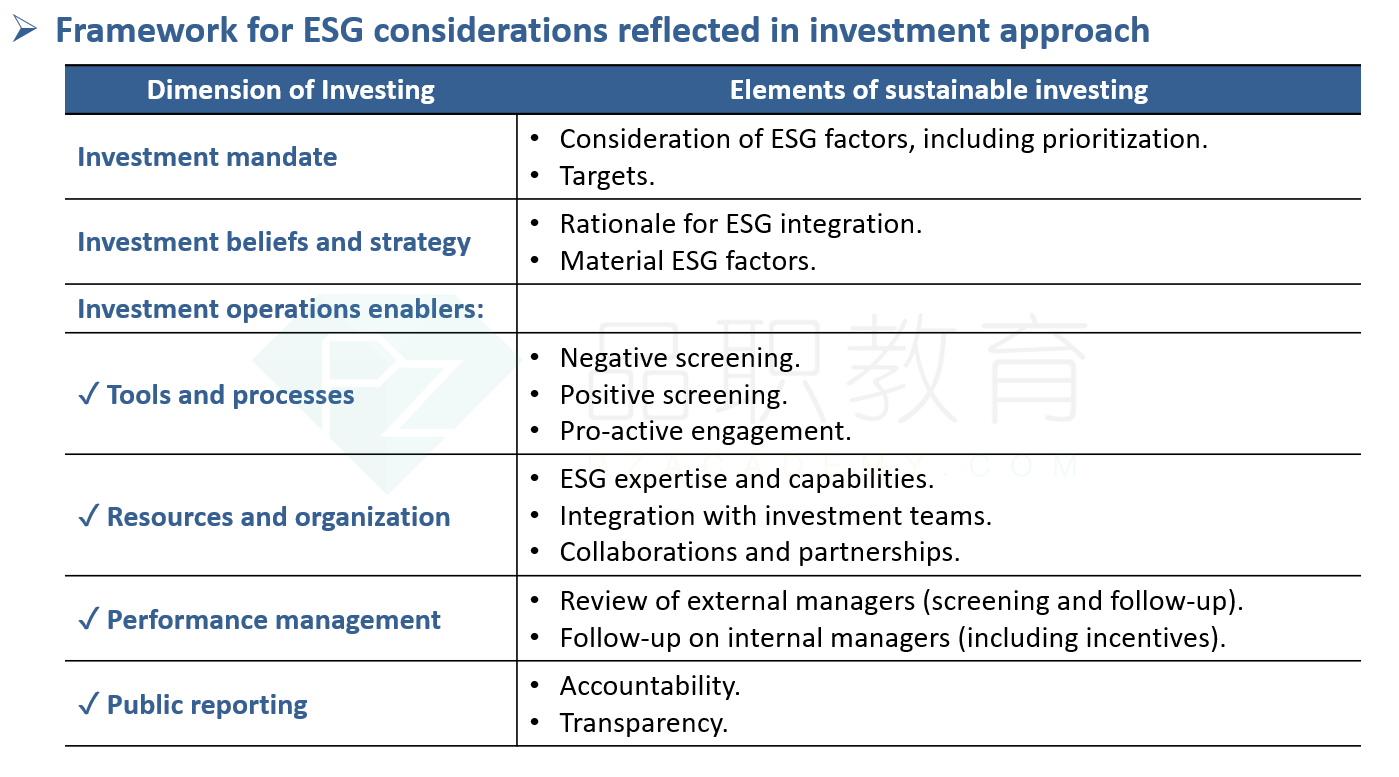 ➢ Framework for ESG considerations reflected in investment approach

| Dimension of Investing | Elements of sustainable investing |
|---|---|
| Investment mandate | • Consideration of ESG factors, including prioritization. • Targets. |
| Investment beliefs and strategy | • Rationale for ESG integration. • Material ESG factors. |
| Investment operations enablers: | |
| ✓ Tools and processes | • Negative screening. • Positive screening. • Pro-active engagement. |
| ✓ Resources and organization | • ESG expertise and capabilities. • Integration with investment teams. • Collaborations and partnerships. |
| ✓ Performance management | • Review of external managers (screening and follow-up). • Follow-up on internal managers (including incentives). |
| ✓ Public reporting | • Accountability. • Transparency. |

品职教育
.COM